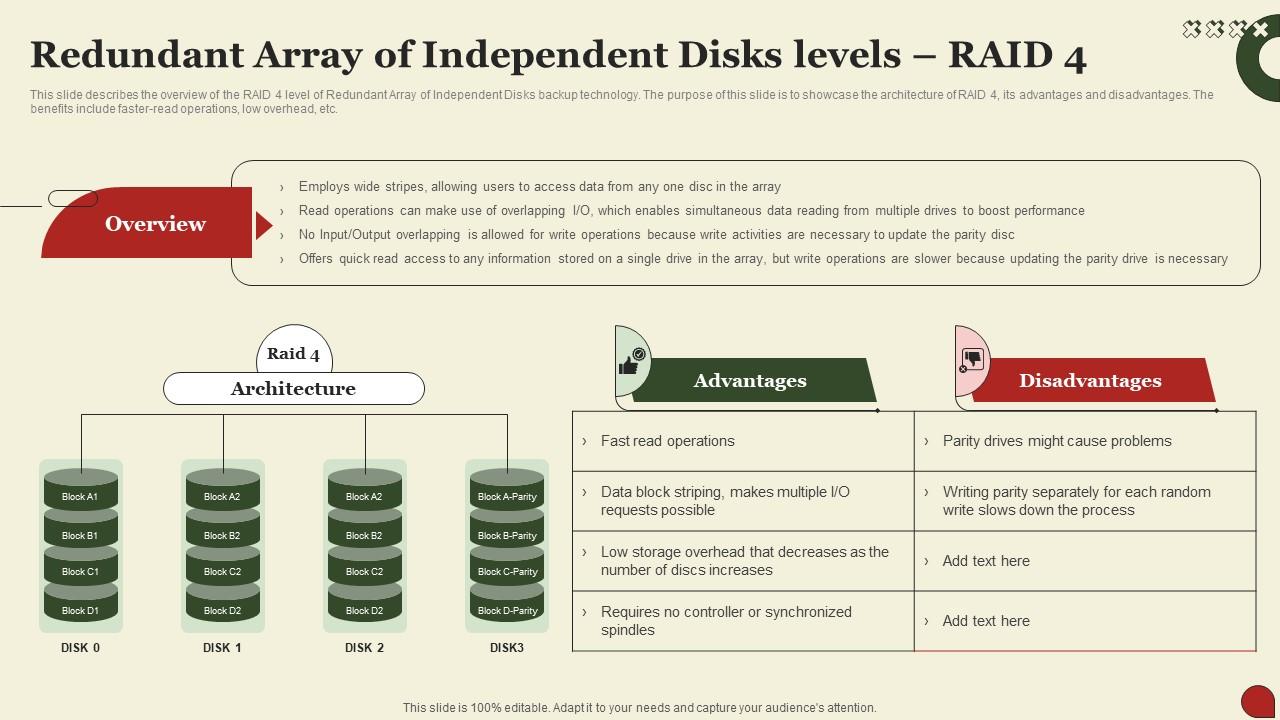 Redundant Array of Independent Disks levels – RAID 4

This slide describes the overview of the RAID 4 level of Redundant Array of Independent Disks backup technology. The purpose of this slide is to showcase the architecture of RAID 4, its advantages and disadvantages. The benefits include faster-read operations, low overhead, etc.

Overview

› Employs wide stripes, allowing users to access data from any one disc in the array
› Read operations can make use of overlapping I/O, which enables simultaneous data reading from multiple drives to boost performance
› No Input/Output overlapping is allowed for write operations because write activities are necessary to update the parity disc
› Offers quick read access to any information stored on a single drive in the array, but write operations are slower because updating the parity drive is necessary

Raid 4
Architecture

Block A1
Block B1
Block C1
Block D1
DISK 0

Block A2
Block B2
Block C2
Block D2
DISK 1

Block A2
Block B2
Block C2
Block D2
DISK 2

Block A-Parity
Block B-Parity
Block C-Parity
Block D-Parity
DISK3

| Advantages | Disadvantages |
|---|---|
| › Fast read operations | › Parity drives might cause problems |
| › Data block striping, makes multiple I/O requests possible | › Writing parity separately for each random write slows down the process |
| › Low storage overhead that decreases as the number of discs increases | › Add text here |
| › Requires no controller or synchronized spindles | › Add text here |

This slide is 100% editable. Adapt it to your needs and capture your audience's attention.